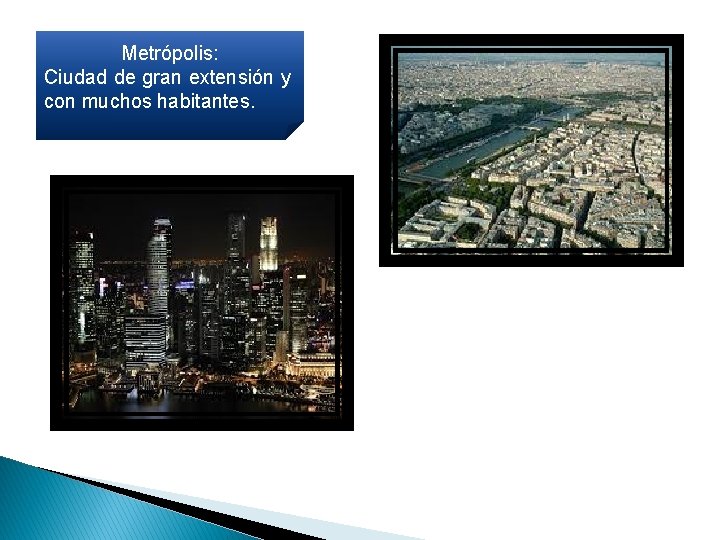 Metrópolis:
Ciudad de gran extensión y con muchos habitantes.